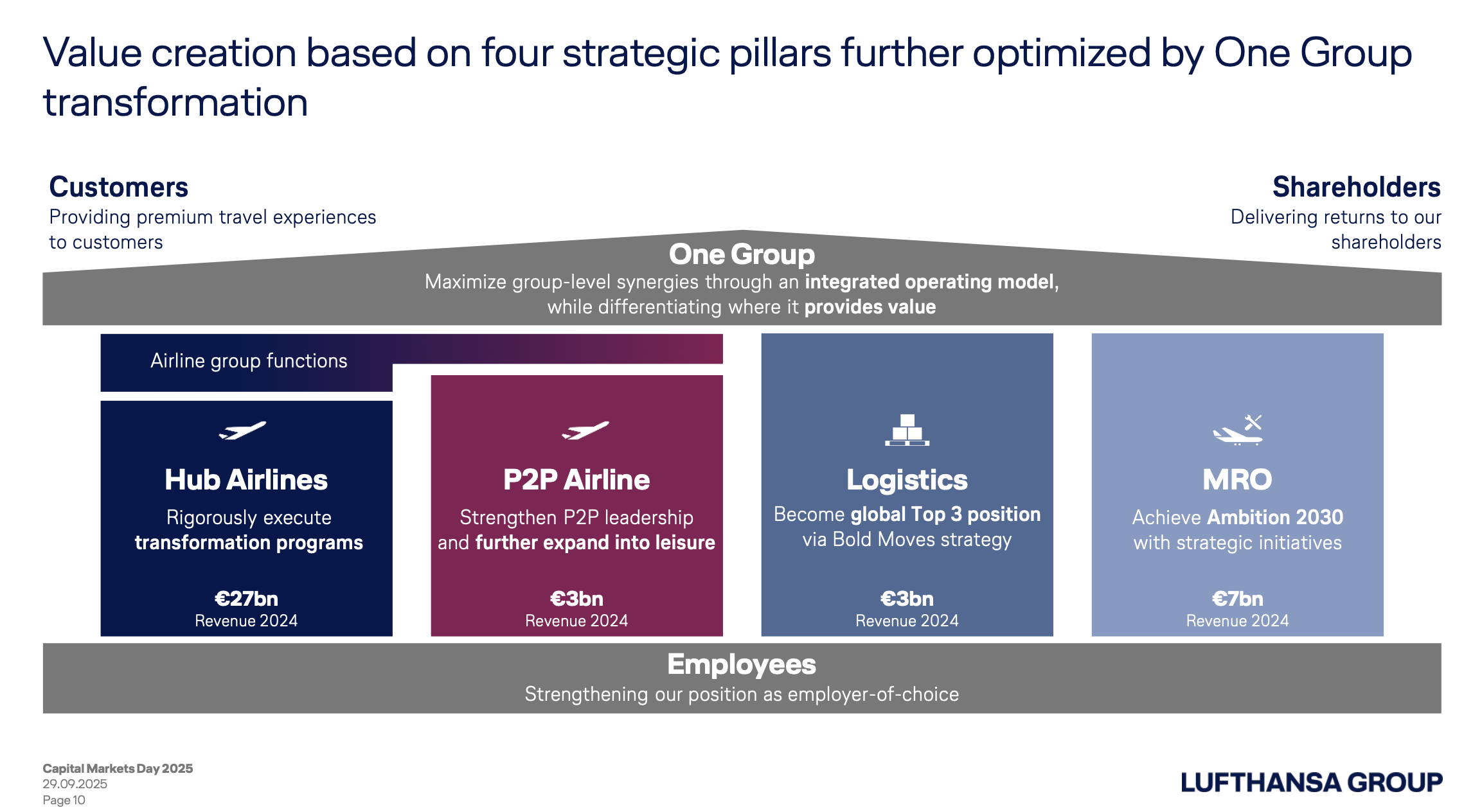 Value creation based on four strategic pillars further optimized by One Group transformation

Customers
Providing premium travel experiences to customers

Shareholders
Delivering returns to our shareholders

One Group
Maximize group-level synergies through an integrated operating model, while differentiating where it provides value

Airline group functions

Hub Airlines
Rigorously execute transformation programs
€27bn
Revenue 2024

P2P Airline
Strengthen P2P leadership and further expand into leisure
€3bn
Revenue 2024

Logistics
Become global Top 3 position via Bold Moves strategy
€3bn
Revenue 2024

MRO
Achieve Ambition 2030 with strategic initiatives
€7bn
Revenue 2024

Employees
Strengthening our position as employer-of-choice

Capital Markets Day 2025
29.09.2025
Page 10

LUFTHANSA GROUP